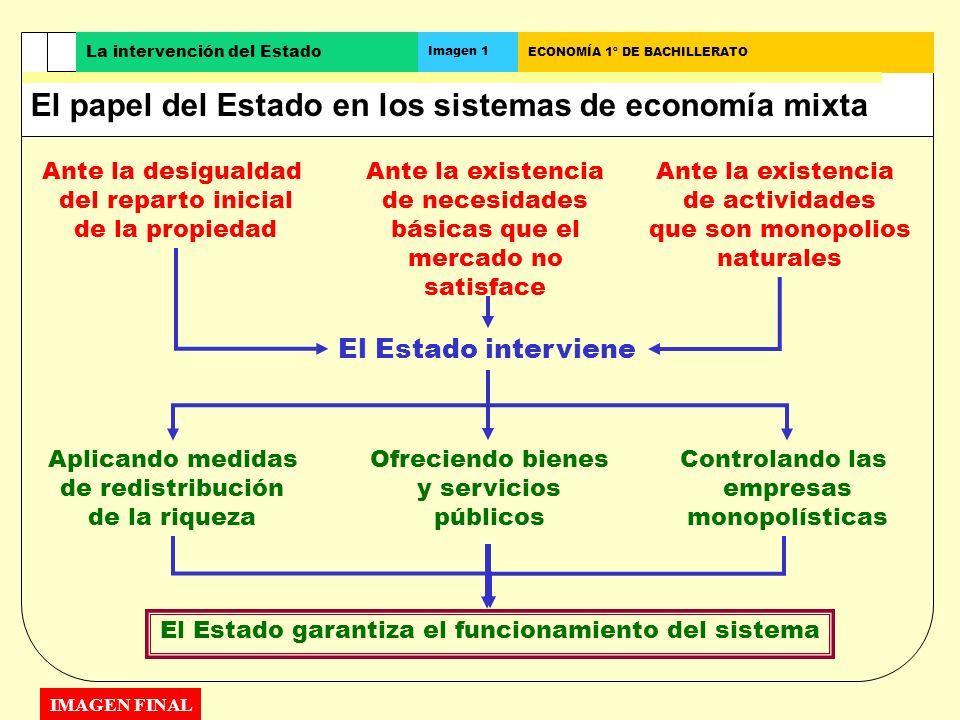 La intervención del Estado

Imagen 1

ECONOMÍA 1° DE BACHILLERATO

El papel del Estado en los sistemas de economía mixta

Ante la desigualdad del reparto inicial de la propiedad

Ante la existencia de necesidades básicas que el mercado no satisface

Ante la existencia de actividades que son monopolios naturales

El Estado interviene

Aplicando medidas de redistribución de la riqueza

Ofreciendo bienes y servicios públicos

Controlando las empresas monopolísticas

El Estado garantiza el funcionamiento del sistema

IMAGEN FINAL